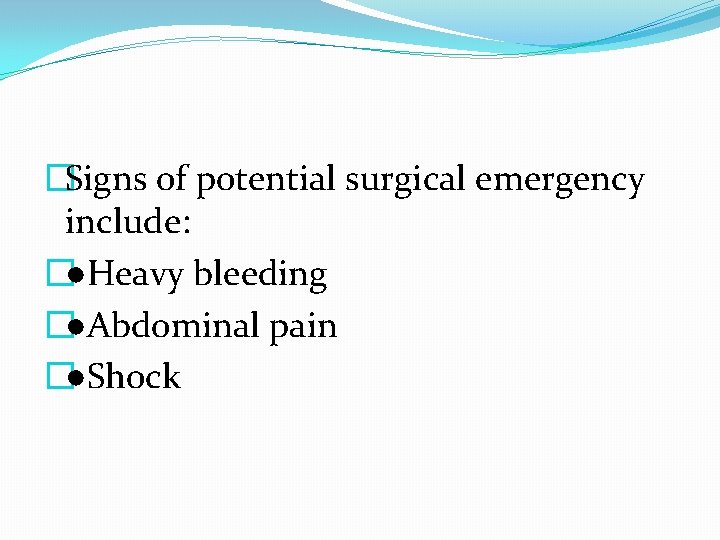 Signs of potential surgical emergency include:

●Heavy bleeding

●Abdominal pain

●Shock